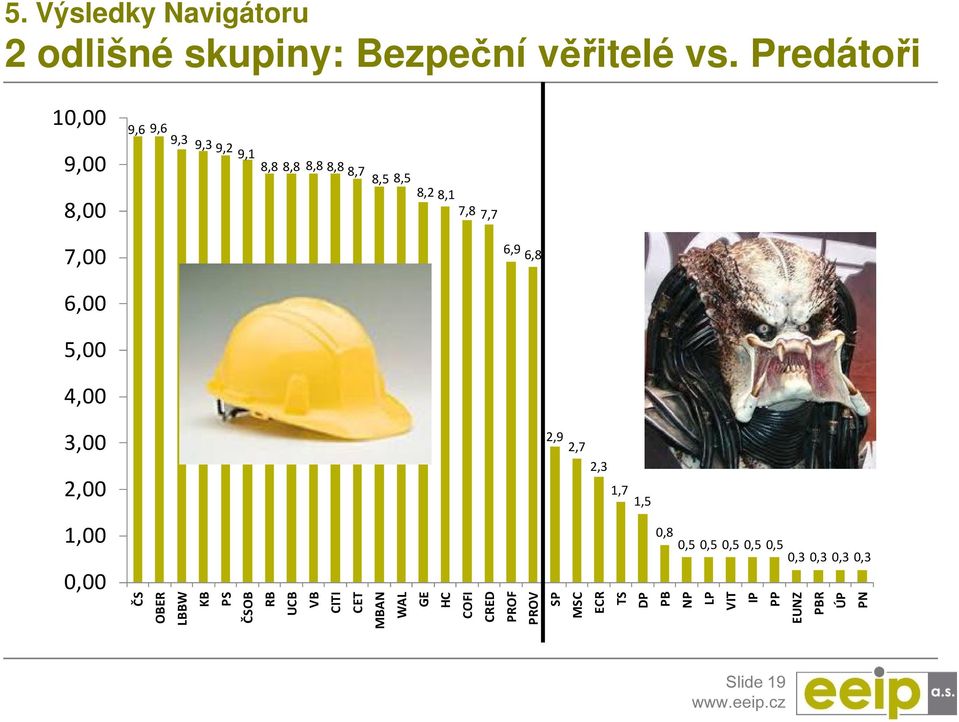 5. Výsledky Navigátoru
2 odlišné skupiny: Bezpeční věřitelé vs. Predátoři

10,00
9,00
8,00
7,00
6,00
5,00
4,00
3,00
2,00
1,00
0,00

9,6 9,6 9,3 9,3 9,2 9,1 8,8 8,8 8,8 8,8 8,7 8,5 8,5 8,2 8,1 7,8 7,7 6,9 6,8 2,9 2,7 2,3 1,7 1,5 0,8 0,5 0,5 0,5 0,5 0,5 0,3 0,3 0,3 0,3

ČS OBER LBBW KB PS ČSOB RB UCB VB CITI CET MBAN WAL GE HC COFI CRED PROF PROV SP MSC ECR TS DP PB NP LP VIT IP PP EUNZ PBR ÚP PN

Slide 19
www.eeip.cz
eeip a.s.